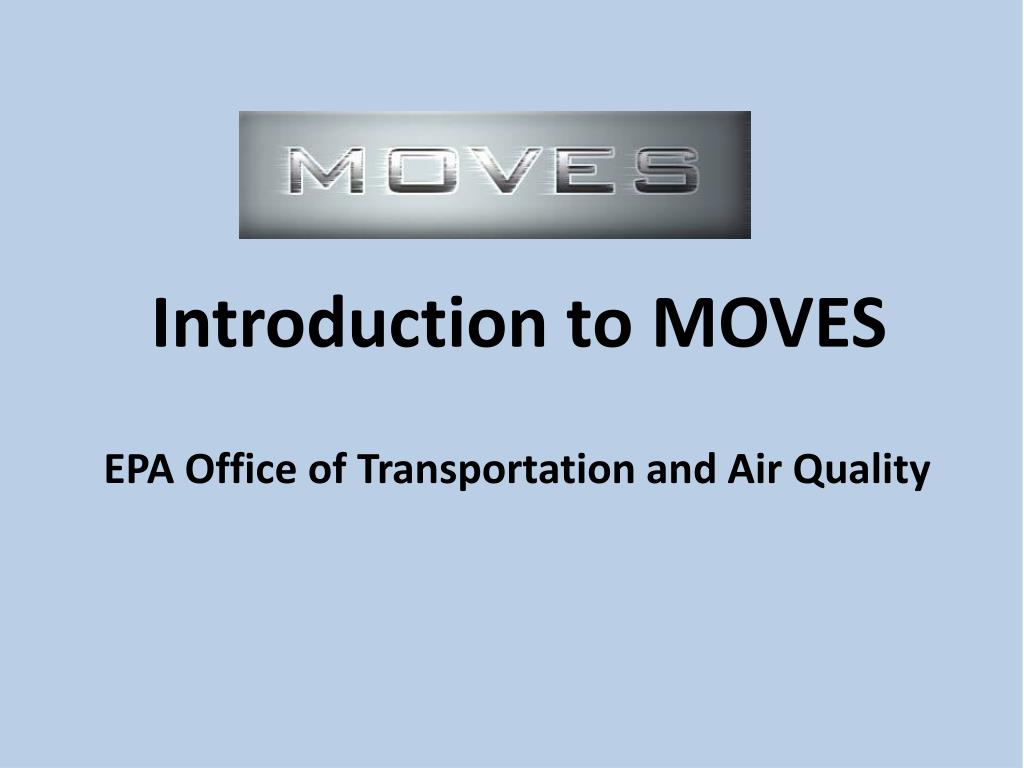 MOVES

Introduction to MOVES

EPA Office of Transportation and Air Quality